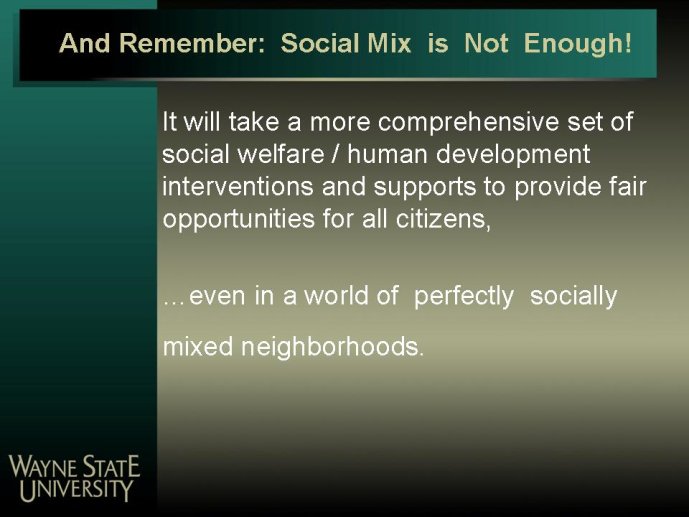 And Remember: Social Mix is Not Enough!

It will take a more comprehensive set of social welfare / human development interventions and supports to provide fair opportunities for all citizens,

...even in a world of perfectly socially

mixed neighborhoods.

WAYNE STATE UNIVERSITY